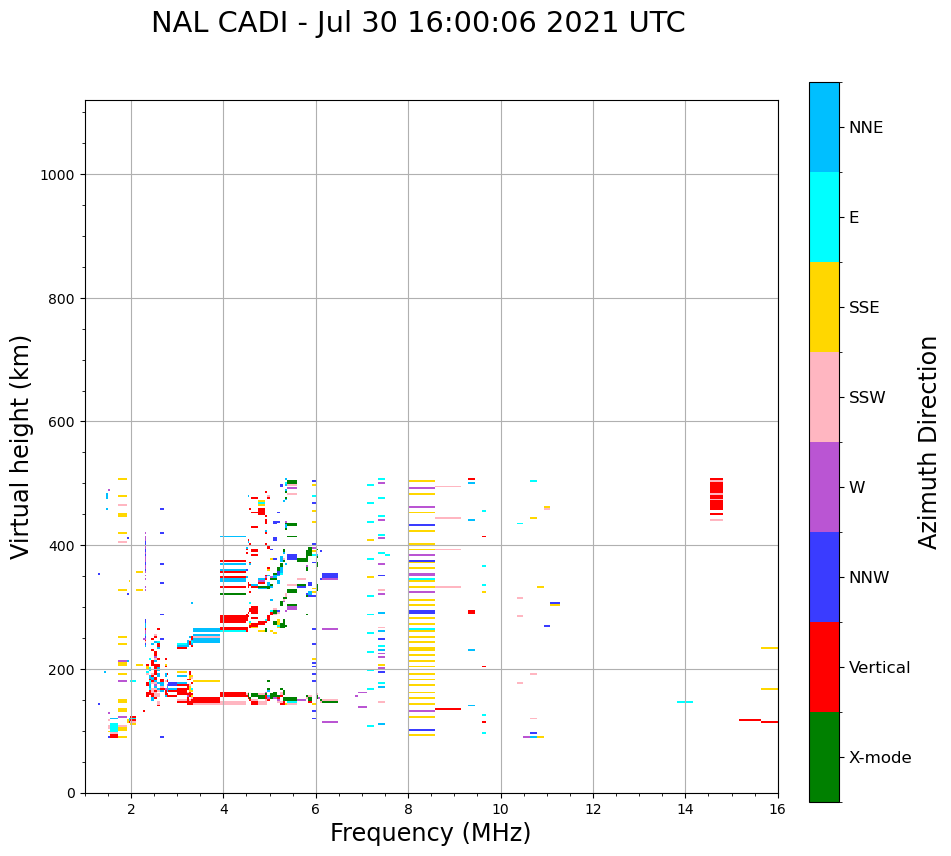 NAL CADI - Jul 30 16:00:06 2021 UTC

Virtual height (km)

1000
800
600
400
200
0

2
4
6
8
10
12
14
16

Frequency (MHz)

NNE
E
SSE
SSW
W
NNW
Vertical
X-mode

Azimuth Direction